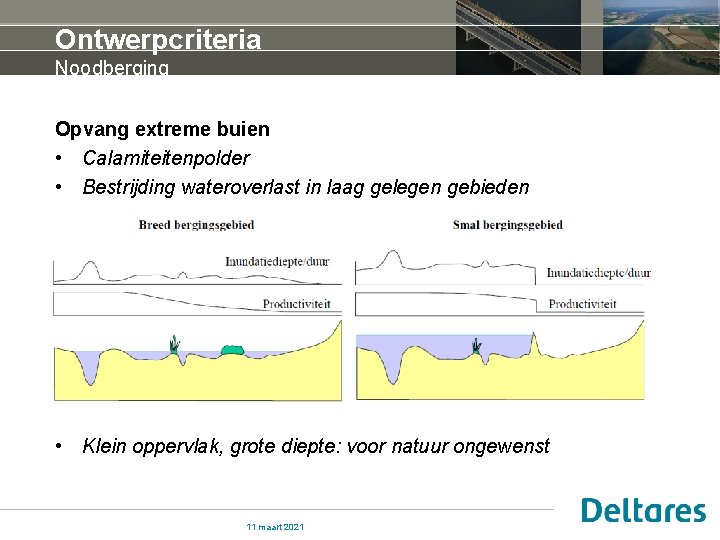 Ontwerpcriteria
Noodberging

Opvang extreme buien
• Calamiteitenpolder
• Bestrijding wateroverlast in laag gelegen gebieden

Breed bergingsgebied

Inundatiediepte/duur

Productiviteit

Smal bergingsgebied

Inundatiediepte/duur

Productiviteit

• Klein oppervlak, grote diepte: voor natuur ongewenst

11 maart 2021

Deltares